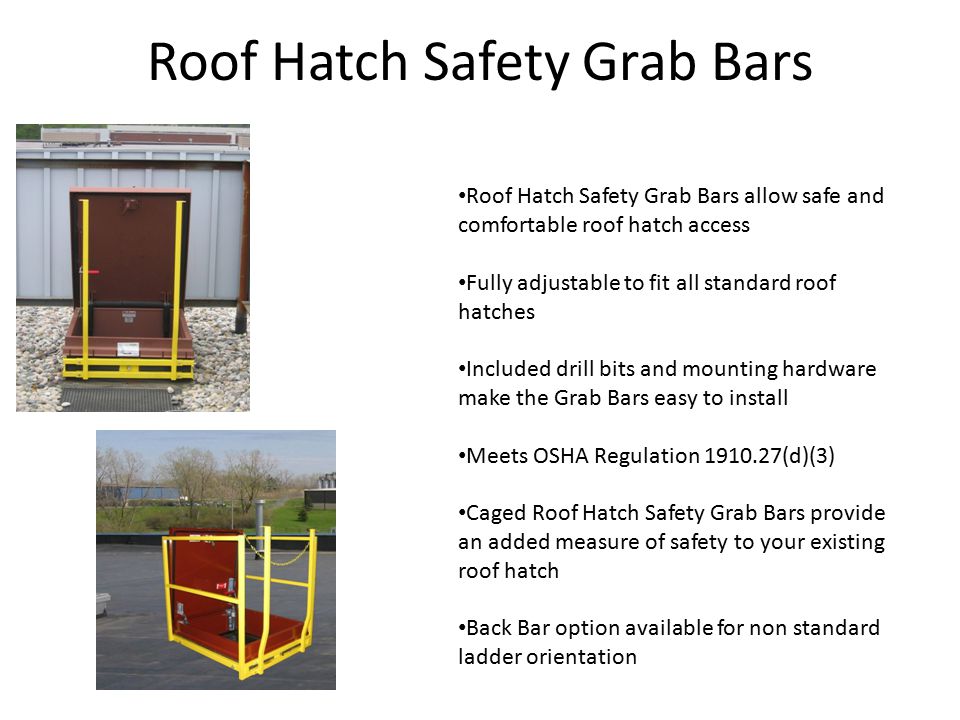 Roof Hatch Safety Grab Bars

•Roof Hatch Safety Grab Bars allow safe and comfortable roof hatch access

•Fully adjustable to fit all standard roof hatches

•Included drill bits and mounting hardware make the Grab Bars easy to install

•Meets OSHA Regulation 1910.27(d)(3)

•Caged Roof Hatch Safety Grab Bars provide an added measure of safety to your existing roof hatch

•Back Bar option available for non standard ladder orientation